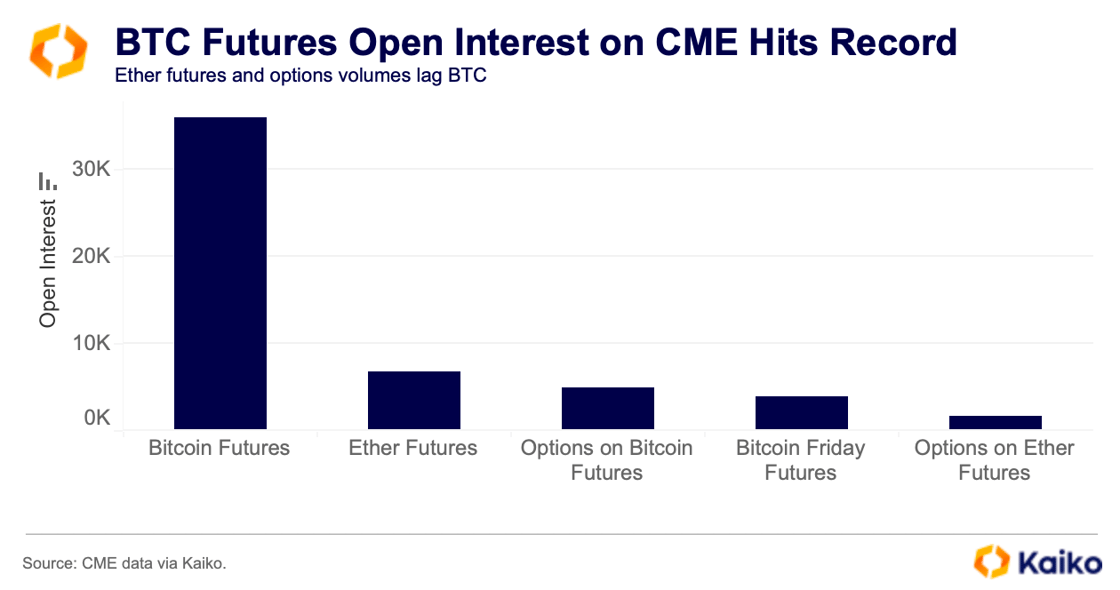 BTC Futures Open Interest on CME Hits Record
Ether futures and options volumes lag BTC

Open Interest
30K
20K
10K
0K

Bitcoin Futures
Ether Futures
Options on Bitcoin Futures
Bitcoin Friday Futures
Options on Ether Futures

Source: CME data via Kaiko.

Kaiko